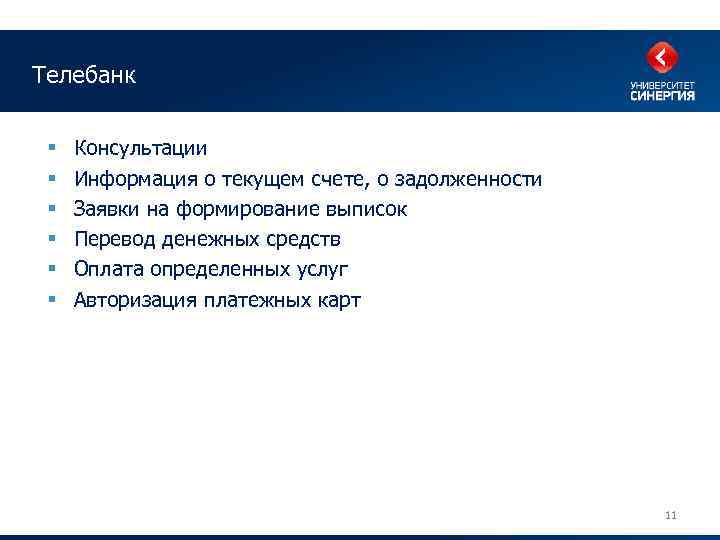 Телебанк

УНИВЕРСИТЕТ СИНЕРГИЯ

- Консультации
- Информация о текущем счете, о задолженности
- Заявки на формирование выписок
- Перевод денежных средств
- Оплата определенных услуг
- Авторизация платежных карт

11